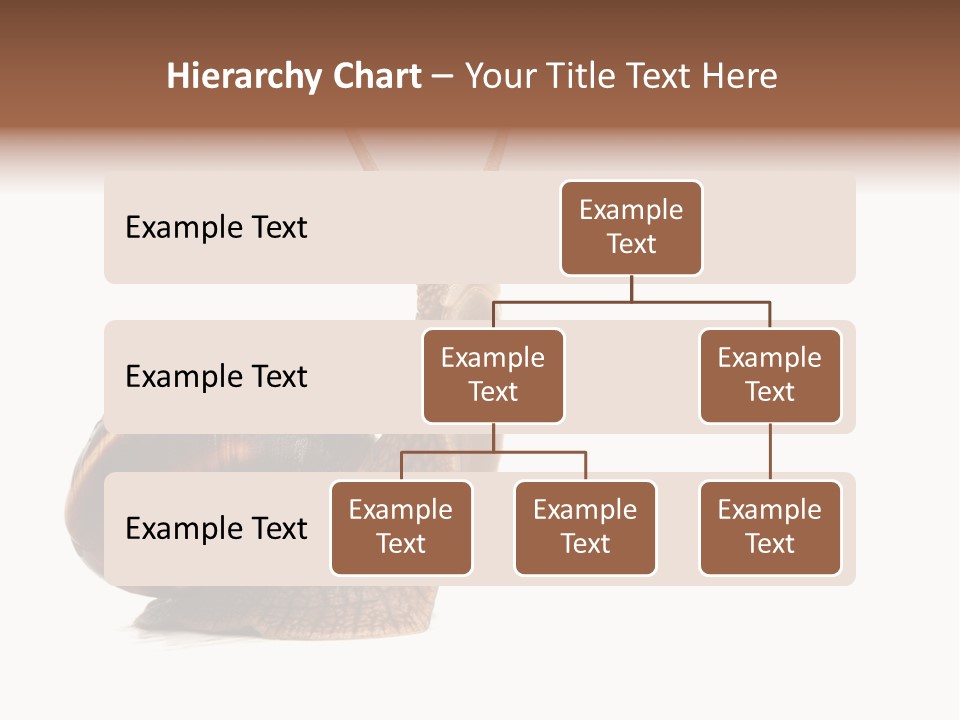 Hierarchy Chart – Your Title Text Here

Example Text

Example Text

Example Text

Example Text

Example Text

Example Text

Example Text

Example Text

Example Text